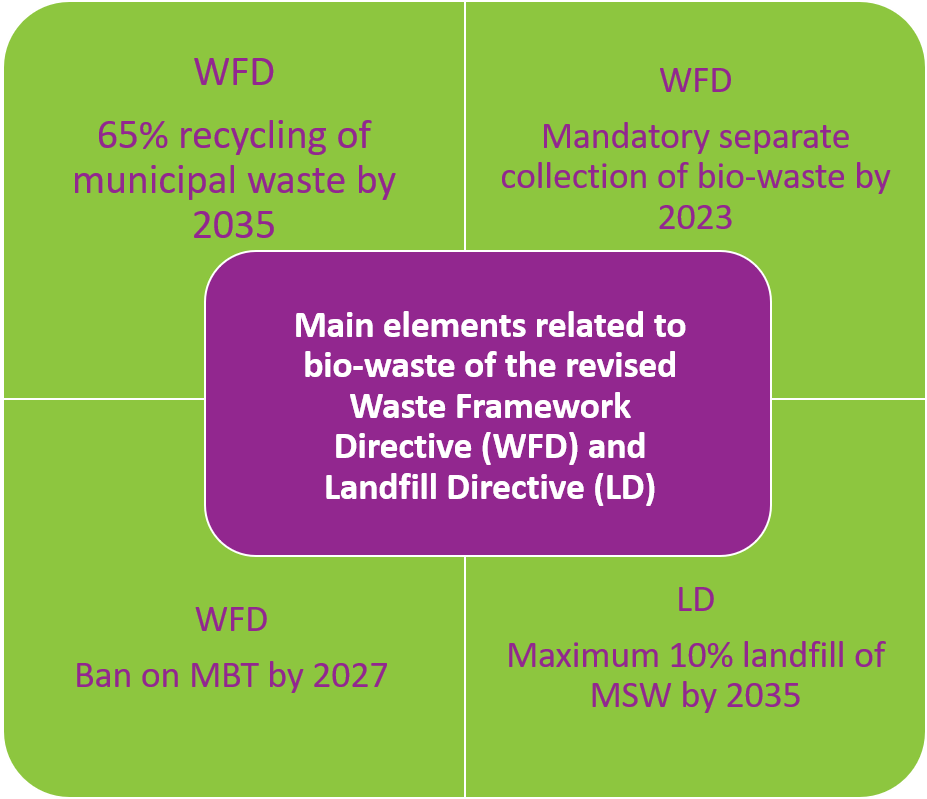 WFD

65% recycling of municipal waste by 2035

WFD

Mandatory separate collection of bio-waste by 2023

Main elements related to bio-waste of the revised Waste Framework Directive (WFD) and Landfill Directive (LD)

WFD

Ban on MBT by 2027

LD

Maximum 10% landfill of MSW by 2035